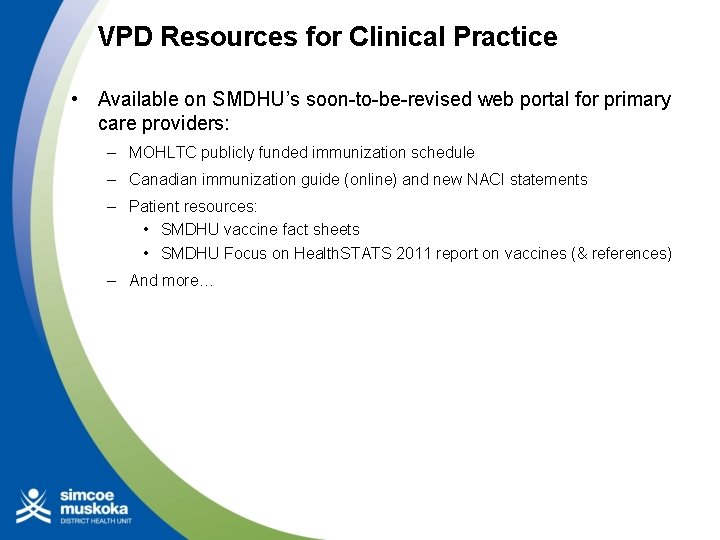 VPD Resources for Clinical Practice

• Available on SMDHU's soon-to-be-revised web portal for primary care providers:

– MOHLTC publicly funded immunization schedule

– Canadian immunization guide (online) and new NACI statements

– Patient resources:

• SMDHU vaccine fact sheets

• SMDHU Focus on HealthSTATS 2011 report on vaccines (& references)

– And more…

simcoe muskoka DISTRICT HEALTH UNIT